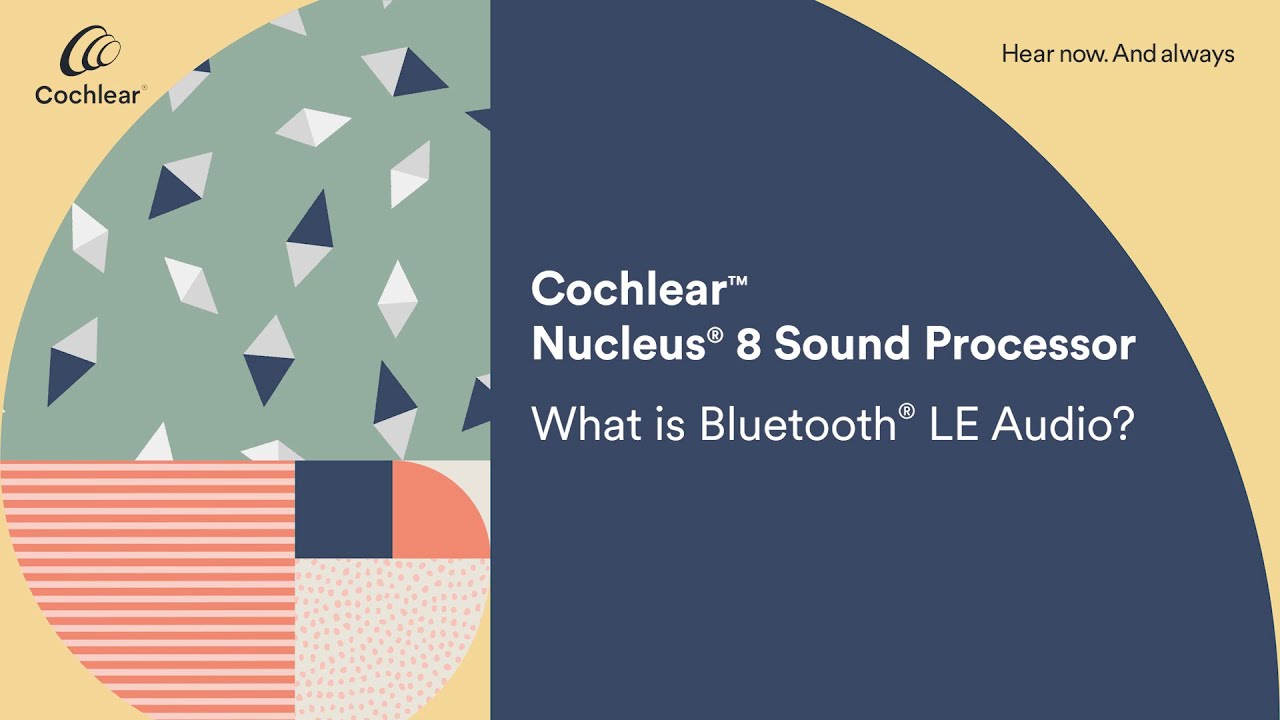 Cochlear®

Hear now. And always

Cochlear™
Nucleus® 8 Sound Processor

What is Bluetooth® LE Audio?